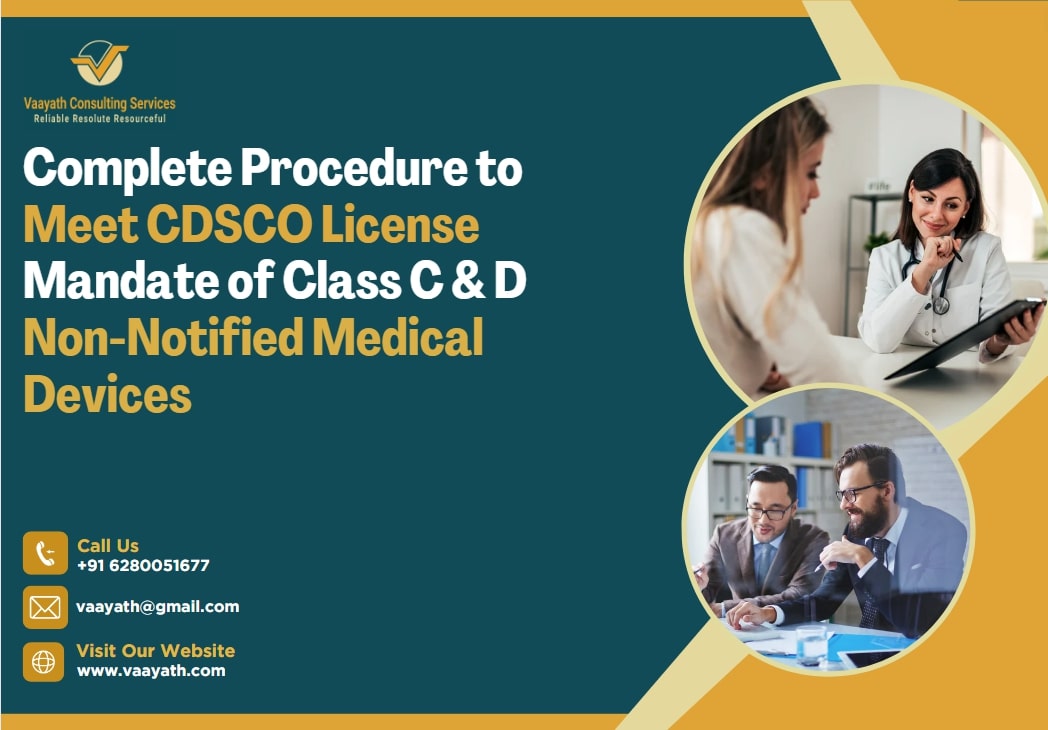 Vaayath Consulting Services
Reliable Resolute Resourceful

Complete Procedure to Meet CDSCO License Mandate of Class C & D Non-Notified Medical Devices

Call Us
+91 6280051677

vaayath@gmail.com

Visit Our Website
www.vaayath.com